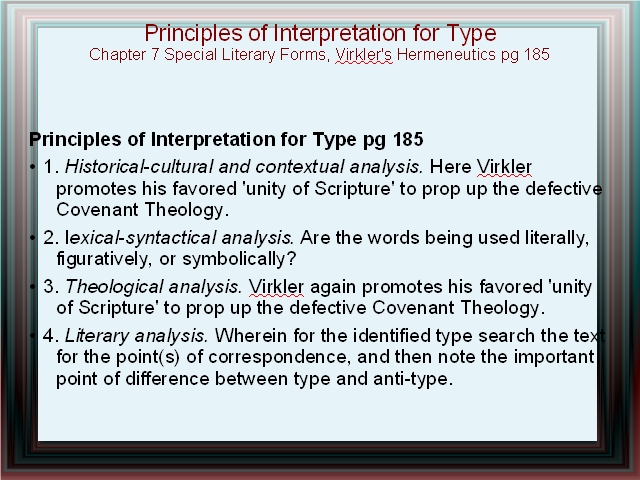 Principles of Interpretation for Type
Chapter 7 Special Literary Forms, Virkler's Hermeneutics pg 185

Principles of Interpretation for Type pg 185

• 1. Historical-cultural and contextual analysis. Here Virkler promotes his favored 'unity of Scripture' to prop up the defective Covenant Theology.

• 2. lexical-syntactical analysis. Are the words being used literally, figuratively, or symbolically?

• 3. Theological analysis. Virkler again promotes his favored 'unity of Scripture' to prop up the defective Covenant Theology.

• 4. Literary analysis. Wherein for the identified type search the text for the point(s) of correspondence, and then note the important point of difference between type and anti-type.